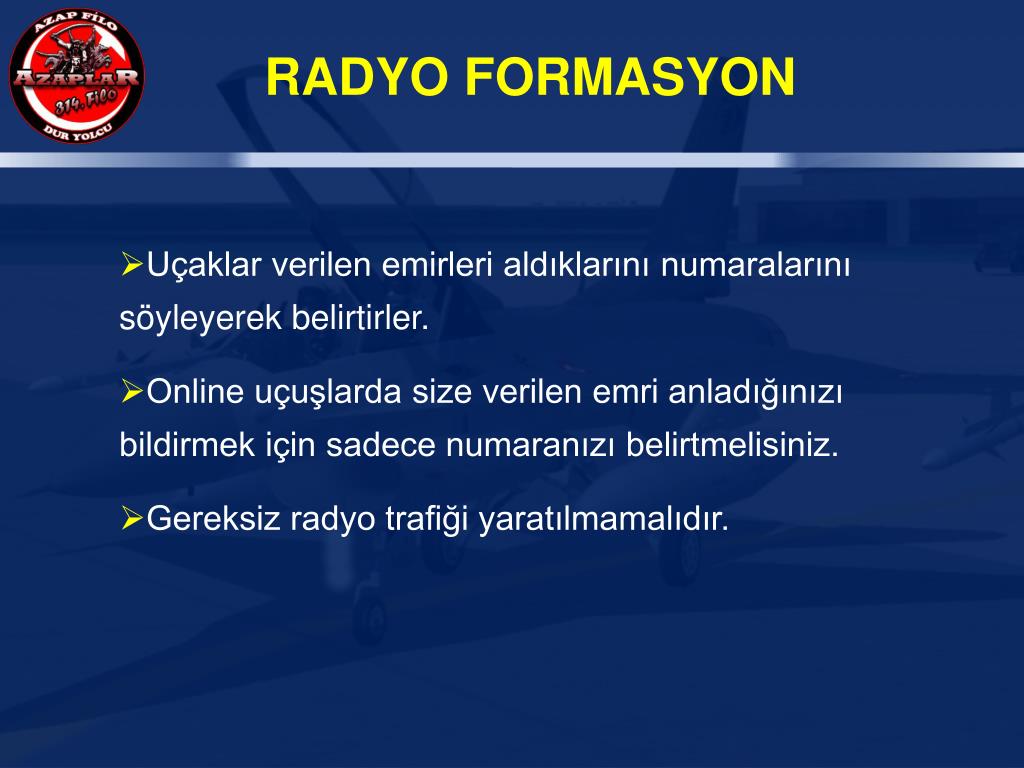 AZAP FİLO
AZAPLAR
314. Filo
DUR YOLCU

RADYO FORMASYON

➢Uçaklar verilen emirleri aldıklarını numaralarını söyleyerek belirtirler.

➢Online uçuşlarda size verilen emri anladığınızı bildirmek için sadece numaranızı belirtmelisiniz.

➢Gereksiz radyo trafiği yaratılmamalıdır.